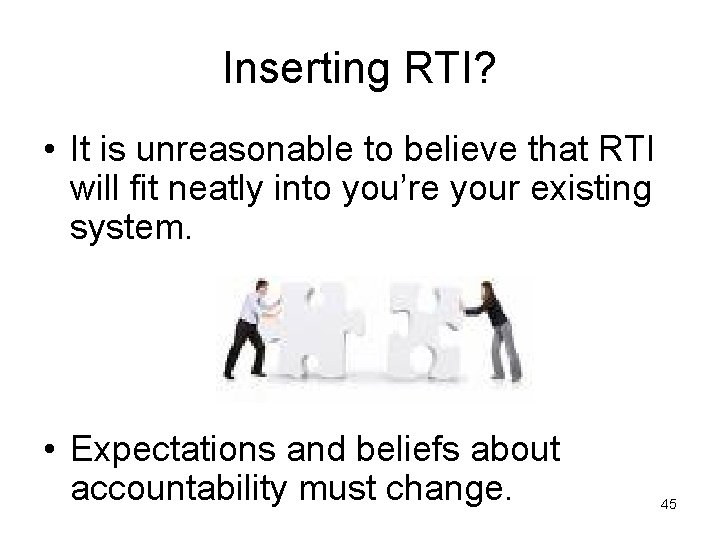 Inserting RTI?

• It is unreasonable to believe that RTI will fit neatly into you're your existing system.

• Expectations and beliefs about accountability must change.

45